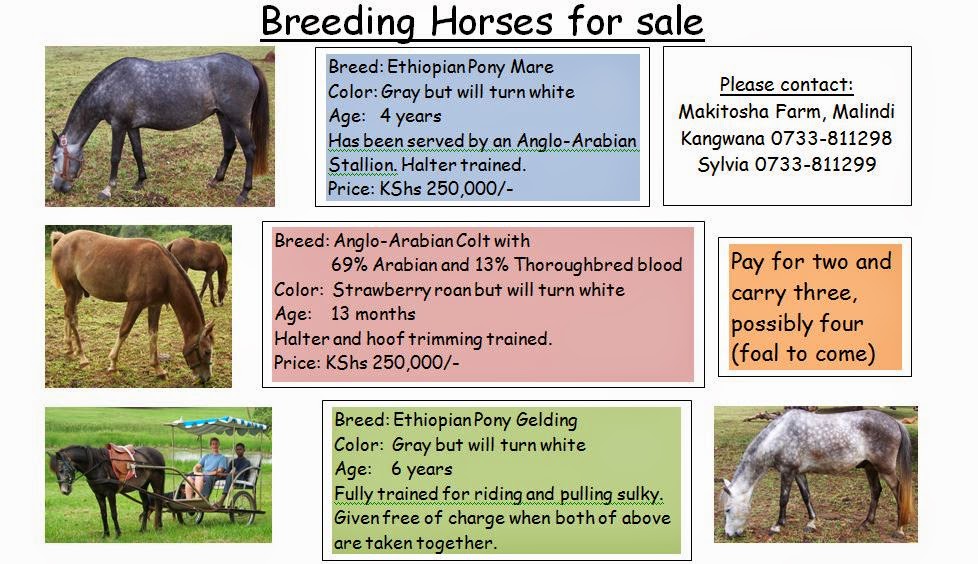 Breeding Horses for sale

Breed: Ethiopian Pony Mare
Color: Gray but will turn white
Age: 4 years
Has been served by an Anglo-Arabian Stallion. Halter trained.
Price: KShs 250,000/-

Please contact:
Makitosha Farm, Malindi
Kangwana 0733-811298
Sylvia 0733-811299

Breed: Anglo-Arabian Colt with 69% Arabian and 13% Thoroughbred blood
Color: Strawberry roan but will turn white
Age: 13 months
Halter and hoof trimming trained.
Price: KShs 250,000/-

Pay for two and carry three, possibly four (foal to come)

Breed: Ethiopian Pony Gelding
Color: Gray but will turn white
Age: 6 years
Fully trained for riding and pulling sulky.
Given free of charge when both of above are taken together.